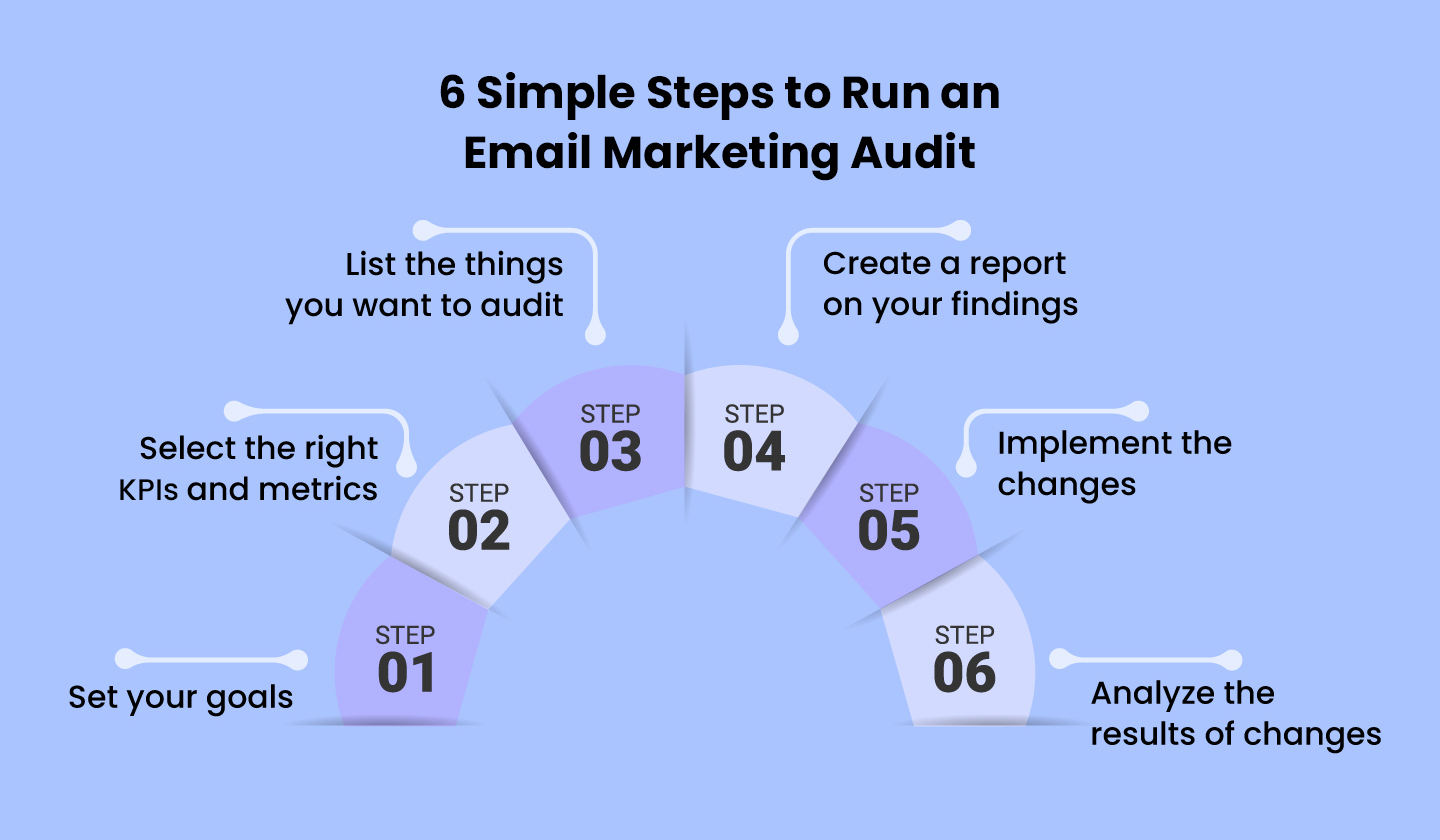 6 Simple Steps to Run an Email Marketing Audit

STEP 01
Set your goals

STEP 02
Select the right KPIs and metrics

STEP 03
List the things you want to audit

STEP 04
Create a report on your findings

STEP 05
Implement the changes

STEP 06
Analyze the results of changes